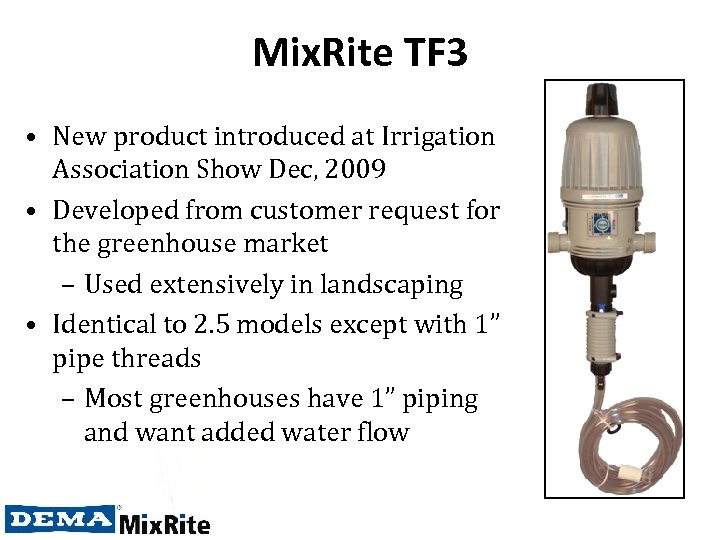 MixRite TF3

• New product introduced at Irrigation Association Show Dec, 2009
• Developed from customer request for the greenhouse market
  – Used extensively in landscaping
• Identical to 2.5 models except with 1" pipe threads
  – Most greenhouses have 1" piping and want added water flow

DEMA MixRite